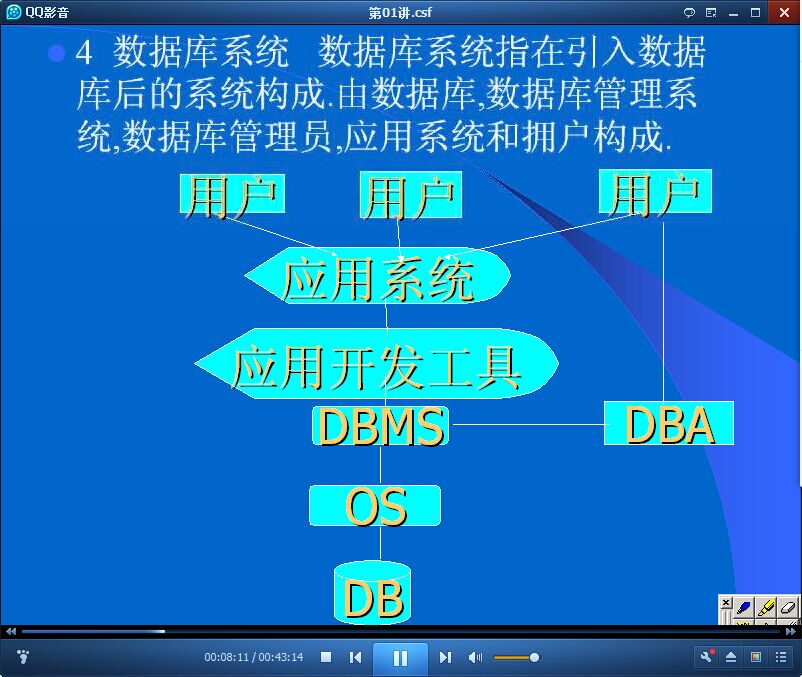 QQ影音

第01讲.csf

4 数据库系统 数据库系统指在引入数据库后的系统构成.由数据库,数据库管理系统,数据库管理员,应用系统和拥户构成.

用户

用户

用户

应用系统

应用开发工具

DBMS

DBA

OS

DB

00:08:11 / 00:43:14